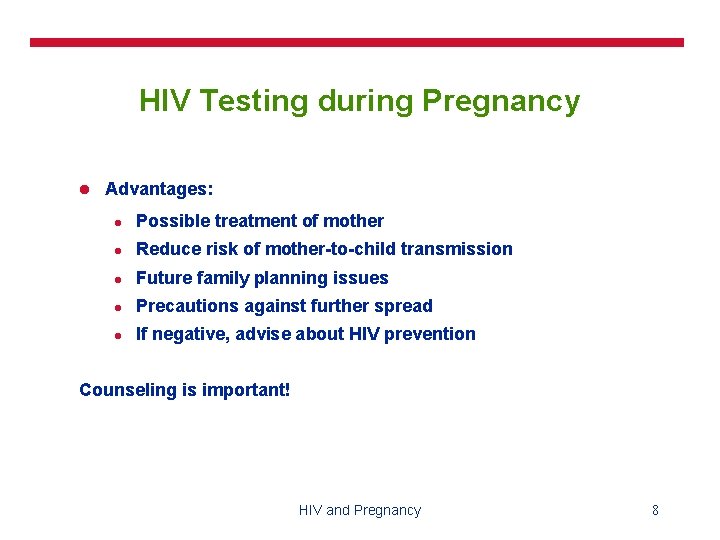 HIV Testing during Pregnancy

- Advantages:
  - Possible treatment of mother
  - Reduce risk of mother-to-child transmission
  - Future family planning issues
  - Precautions against further spread
  - If negative, advise about HIV prevention

Counseling is important!

HIV and Pregnancy 8